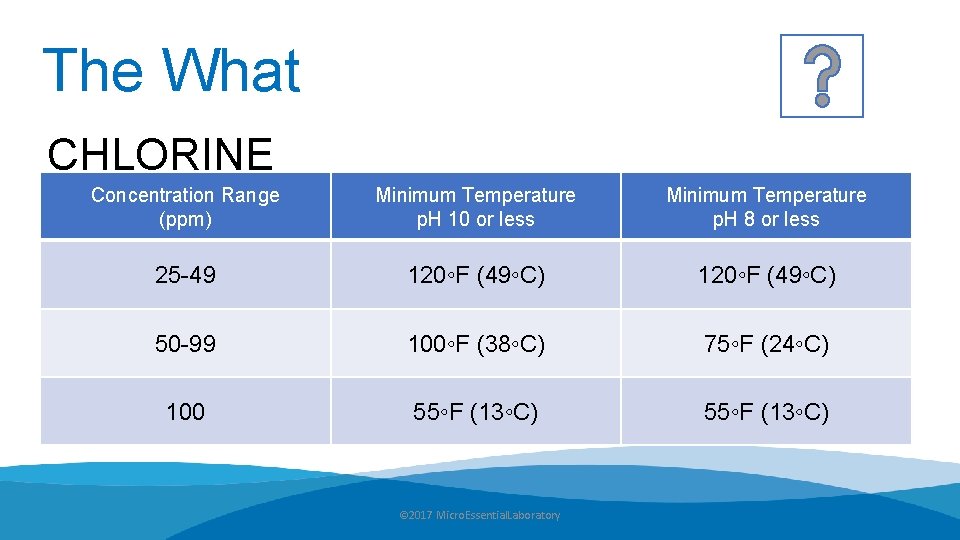 The What

?

CHLORINE

| Concentration Range (ppm) | Minimum Temperature pH 10 or less | Minimum Temperature pH 8 or less |
|---|---|---|
| 25-49 | 120◦F (49◦C) | 120◦F (49◦C) |
| 50-99 | 100◦F (38◦C) | 75◦F (24◦C) |
| 100 | 55◦F (13◦C) | 55◦F (13◦C) |

©2017 MicroEssentialLaboratory